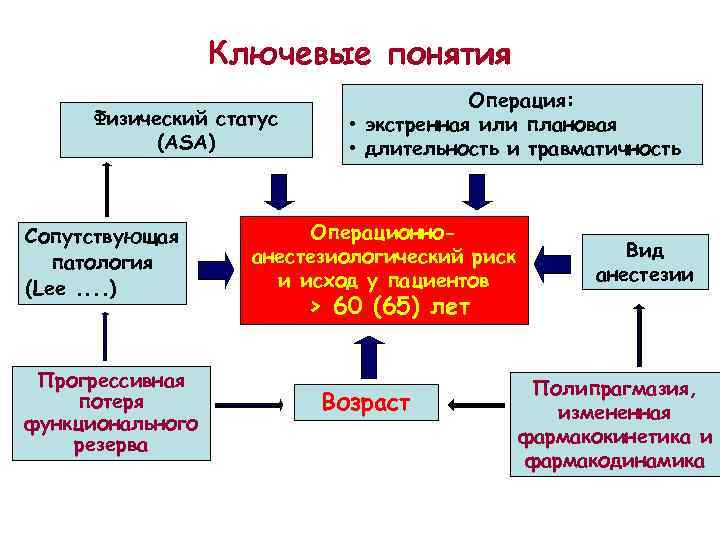 Ключевые понятия

Физический статус (ASA)

Операция:
• экстренная или плановая
• длительность и травматичность

Сопутствующая патология (Lee ....)

Операционно-анестезиологический риск и исход у пациентов > 60 (65) лет

Вид анестезии

Прогрессивная потеря функционального резерва

Возраст

Полипрагмазия, измененная фармакокинетика и фармакодинамика